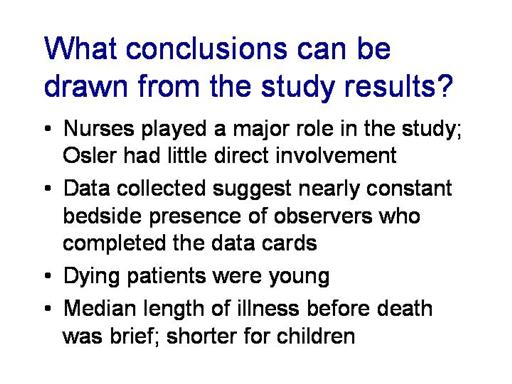 What conclusions can be drawn from the study results?

• Nurses played a major role in the study; Osler had little direct involvement

• Data collected suggest nearly constant bedside presence of observers who completed the data cards

• Dying patients were young

• Median length of illness before death was brief; shorter for children